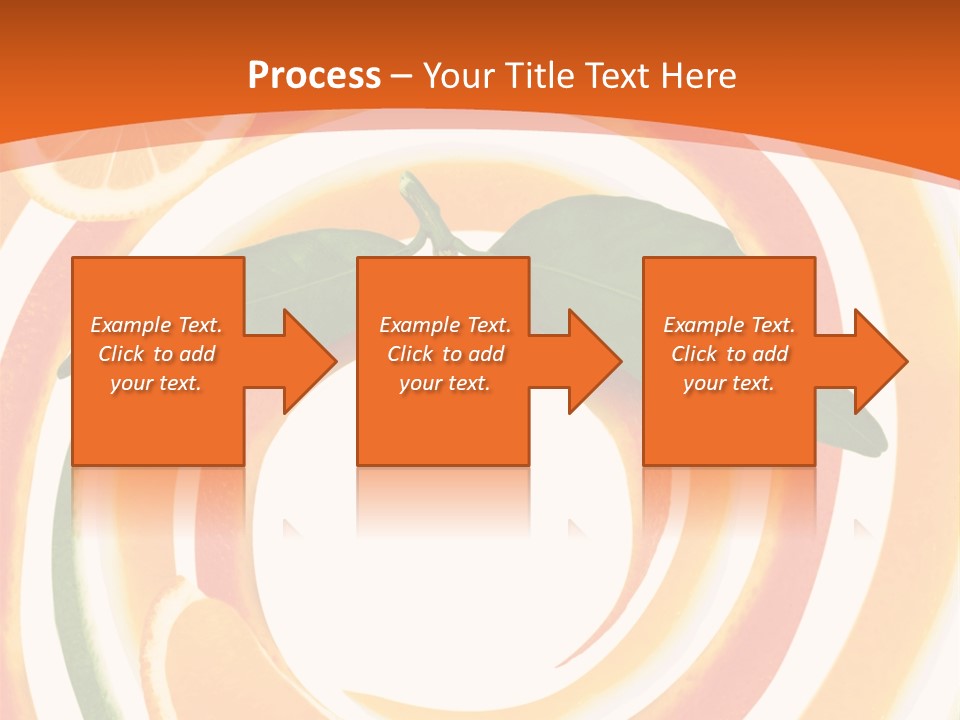 Process – Your Title Text Here

Example Text. Click to add your text.

Example Text. Click to add your text.

Example Text. Click to add your text.